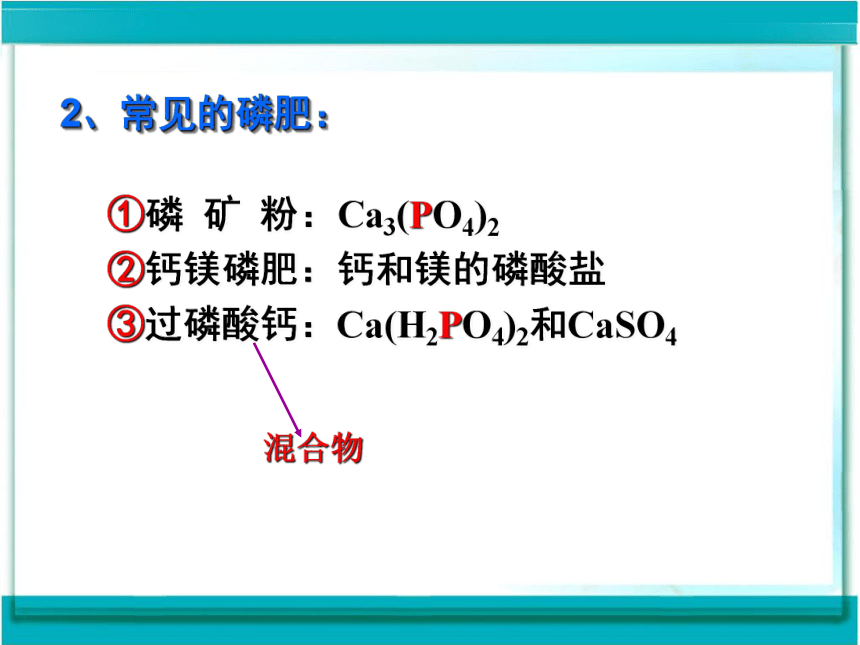 2、常见的磷肥：

①磷 矿 粉：$Ca_3(PO_4)_2$
②钙镁磷肥：钙和镁的磷酸盐
③过磷酸钙：$Ca(H_2PO_4)_2$和$CaSO_4$

混合物